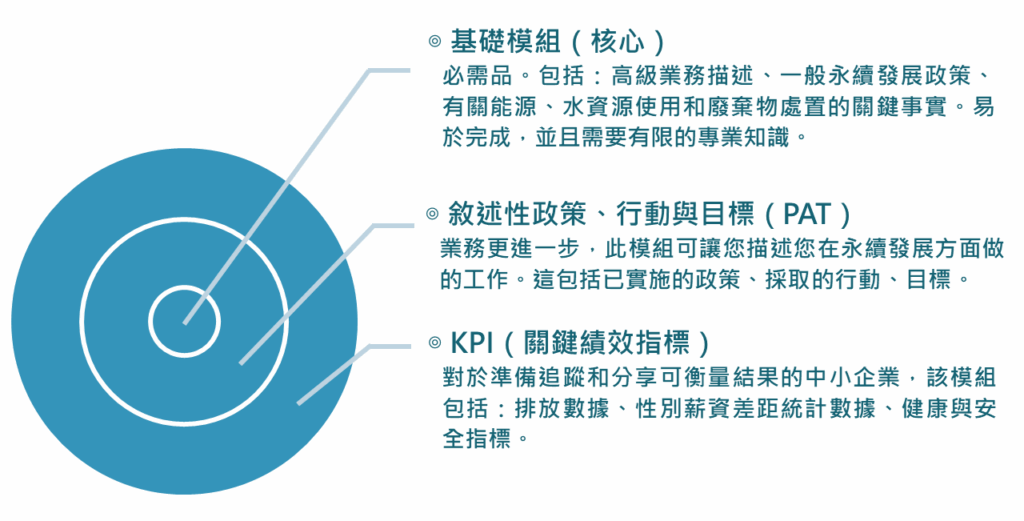 ◎ 基礎模組（核心）
必需品。包括：高級業務描述、一般永續發展政策、有關能源、水資源使用和廢棄物處置的關鍵事實。易於完成，並且需要有限的專業知識。

◎ 敘述性政策、行動與目標（PAT）
業務更進一步，此模組可讓您描述您在永續發展方面做的工作。這包括已實施的政策、採取的行動、目標。

◎ KPI（關鍵績效指標）
對於準備追蹤和分享可衡量結果的中小企業，該模組包括：排放數據、性別薪資差距統計數據、健康與安全指標。